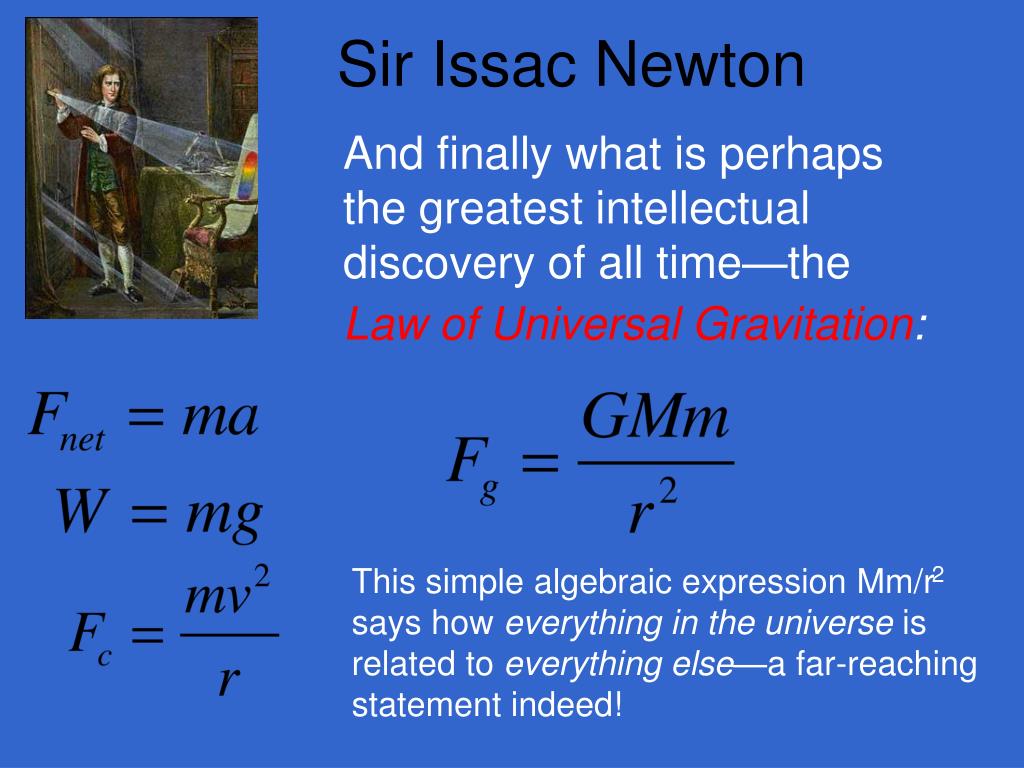 Sir Issac Newton

And finally what is perhaps the greatest intellectual discovery of all time—the Law of Universal Gravitation:

$F_{net} = ma$

$W = mg$

$F_c = \frac{mv^2}{r}$

$F_g = \frac{GMm}{r^2}$

This simple algebraic expression Mm/r$^2$ says how everything in the universe is related to everything else—a far-reaching statement indeed!